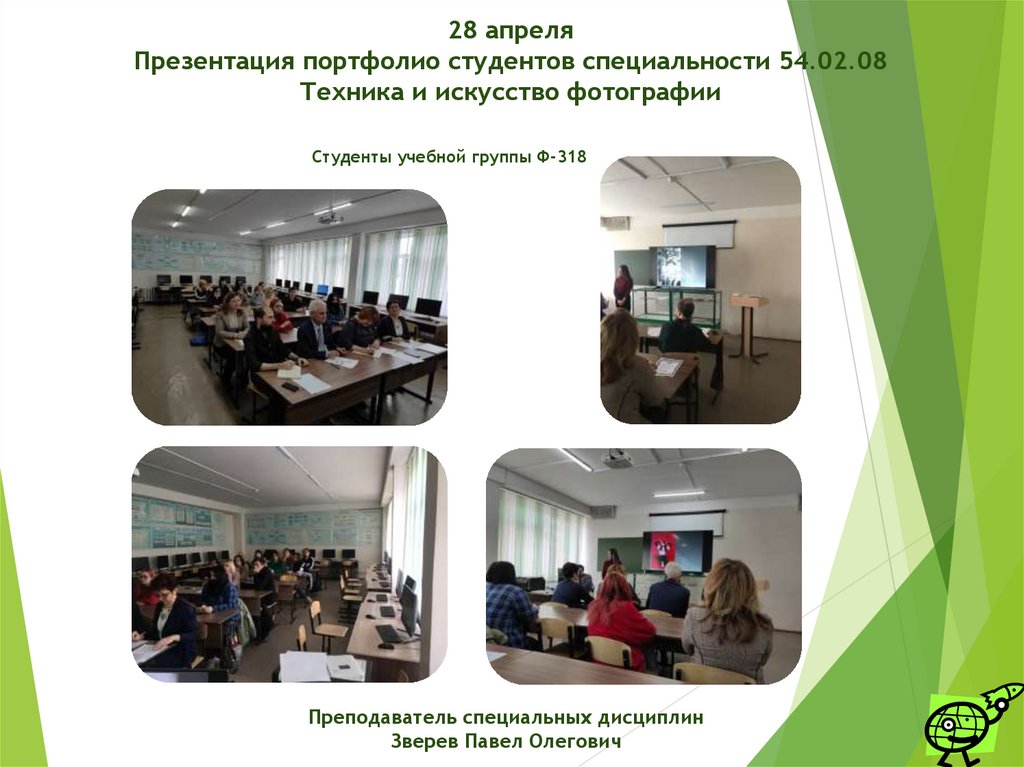 28 апреля
Презентация портфолио студентов специальности 54.02.08
Техника и искусство фотографии

Студенты учебной группы Ф-318

Преподаватель специальных дисциплин
Зверев Павел Олегович